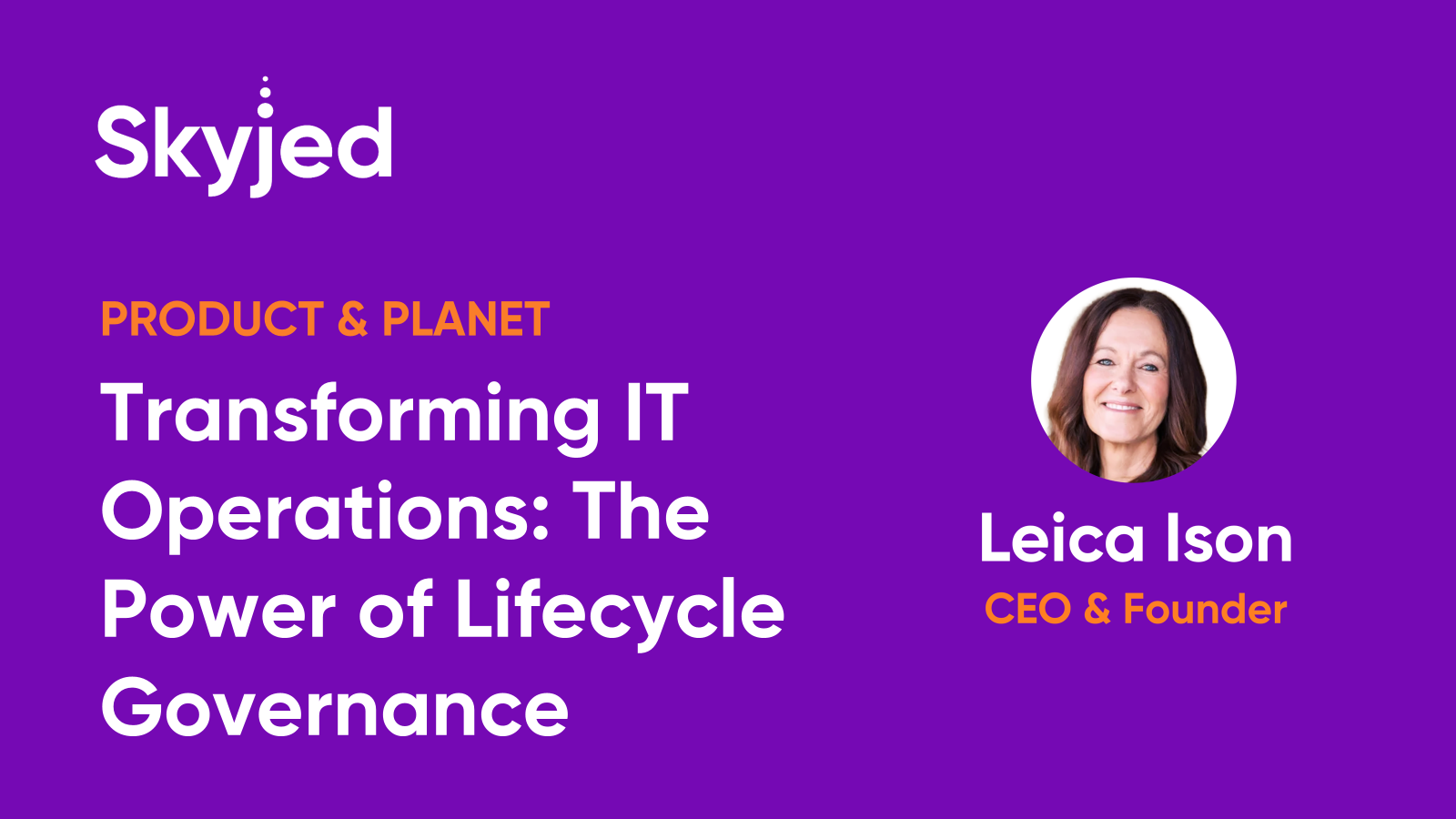 Skyjed

PRODUCT & PLANET

Transforming IT Operations: The Power of Lifecycle Governance

Leica Ison

CEO & Founder